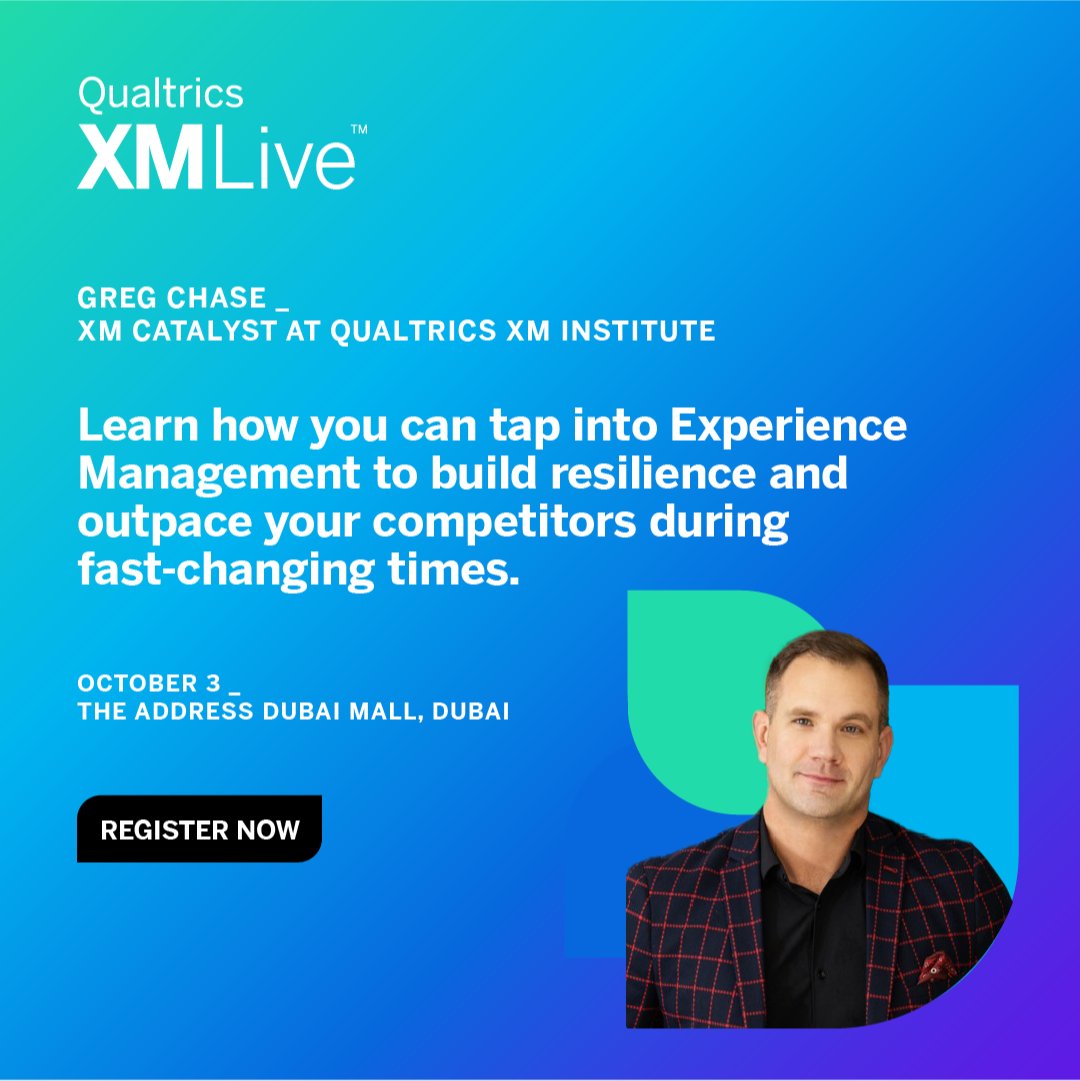 Qualtrics
XMLive™

GREG CHASE _
XM CATALYST AT QUALTRICS XM INSTITUTE

Learn how you can tap into Experience Management to build resilience and outpace your competitors during fast-changing times.

OCTOBER 3 _
THE ADDRESS DUBAI MALL, DUBAI

REGISTER NOW